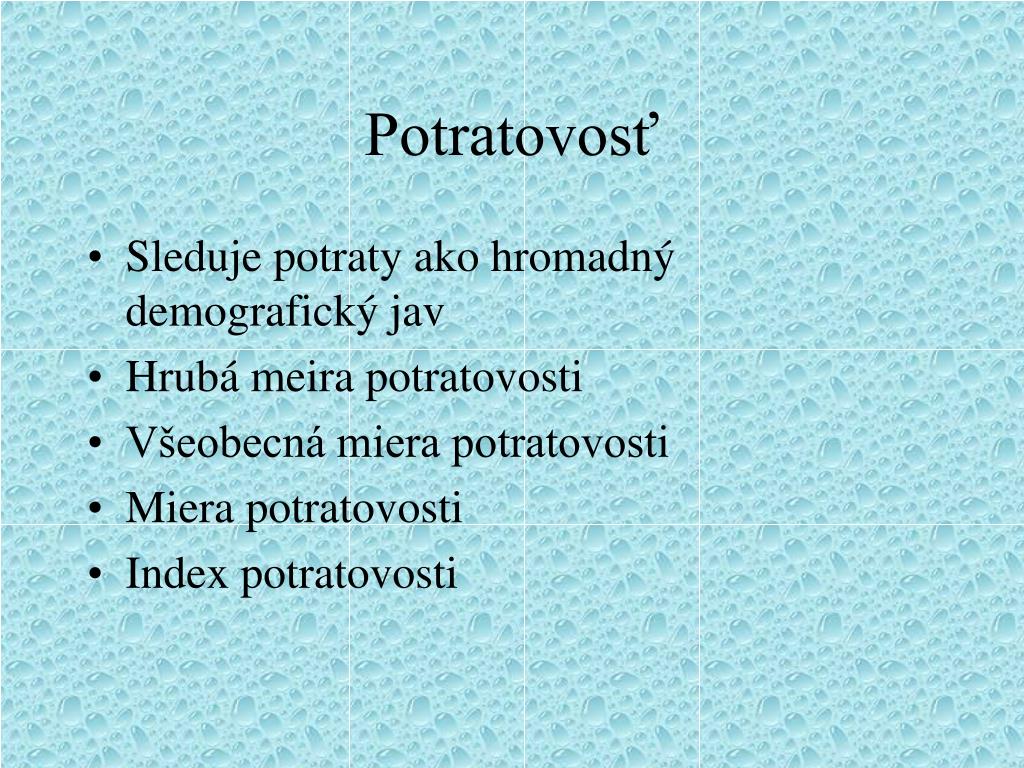 Potratovosť

• Sleduje potraty ako hromadný demografický jav
• Hrubá meira potratovosti
• Všeobecná miera potratovosti
• Miera potratovosti
• Index potratovosti